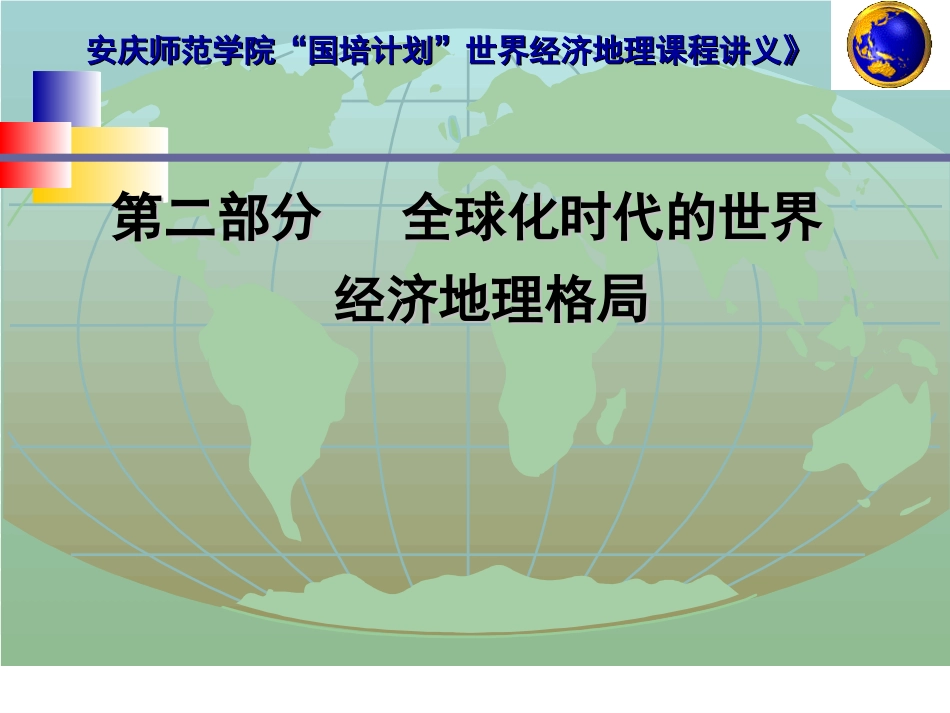 安庆师范学院“国培计划”世界经济地理课程讲义》

第二部分　全球化时代的世界经济地理格局